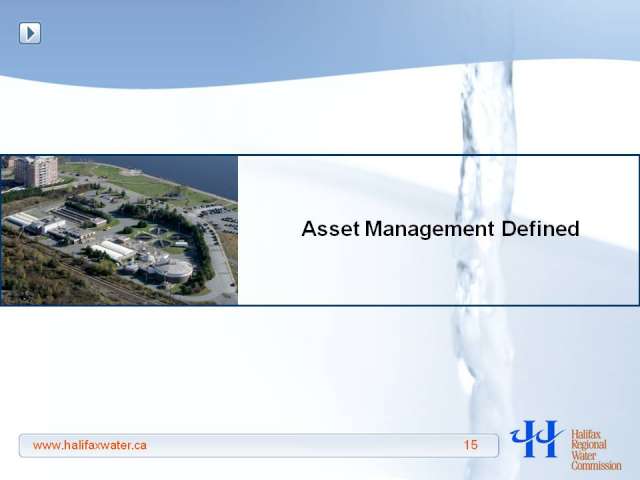 Asset Management Defined

www.halifaxwater.ca 15

Halifax Regional Water Commission